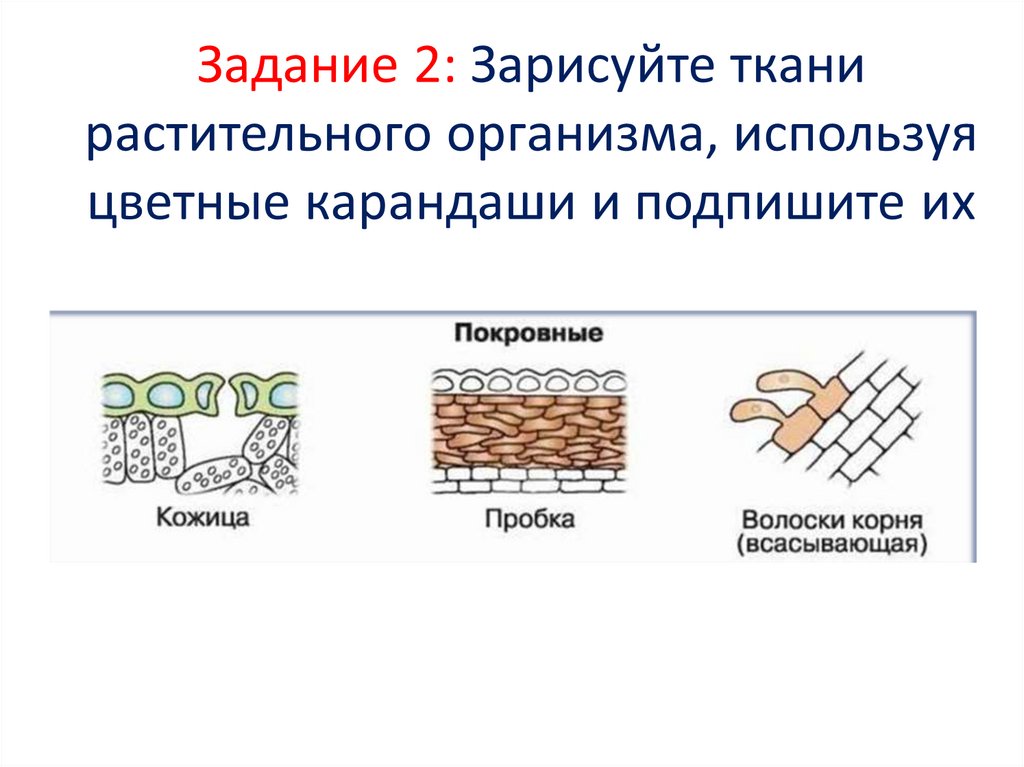 Задание 2: Зарисуйте ткани растительного организма, используя цветные карандаши и подпишите их

Покровные

Кожица

Пробка

Волоски корня (всасывающая)